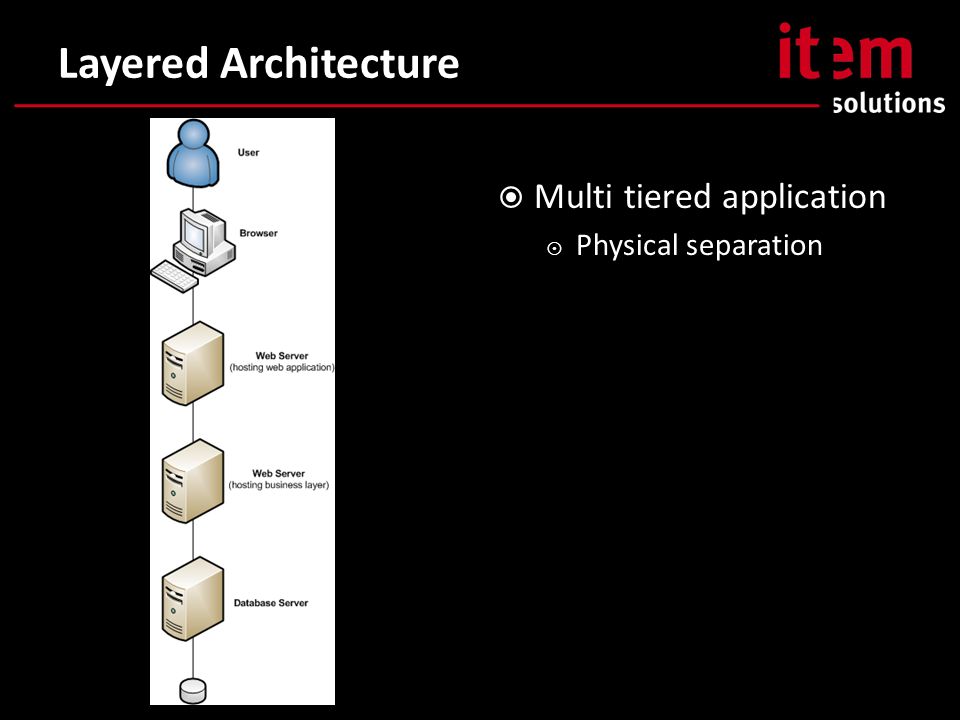 Layered Architecture

item
solutions

User

Browser

Web Server
(hosting web application)

Web Server
(hosting business layer)

Database Server

Multi tiered application
Physical separation